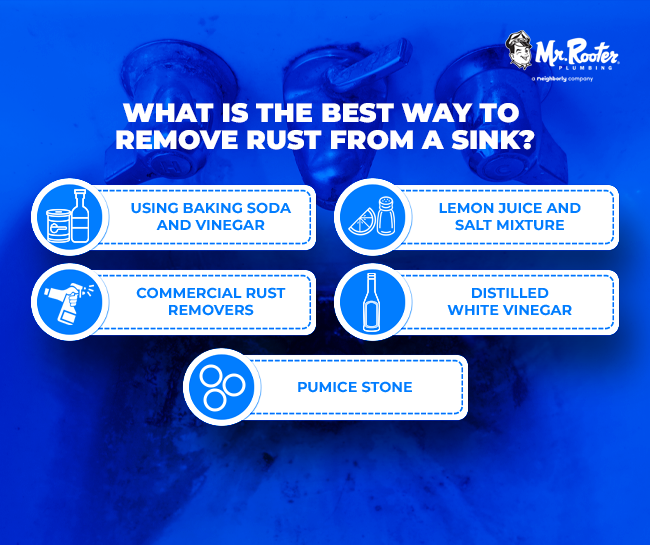 Mr. Rooter PLUMBING
a neighborly company

WHAT IS THE BEST WAY TO REMOVE RUST FROM A SINK?

USING BAKING SODA AND VINEGAR

LEMON JUICE AND SALT MIXTURE

COMMERCIAL RUST REMOVERS

DISTILLED WHITE VINEGAR

PUMICE STONE